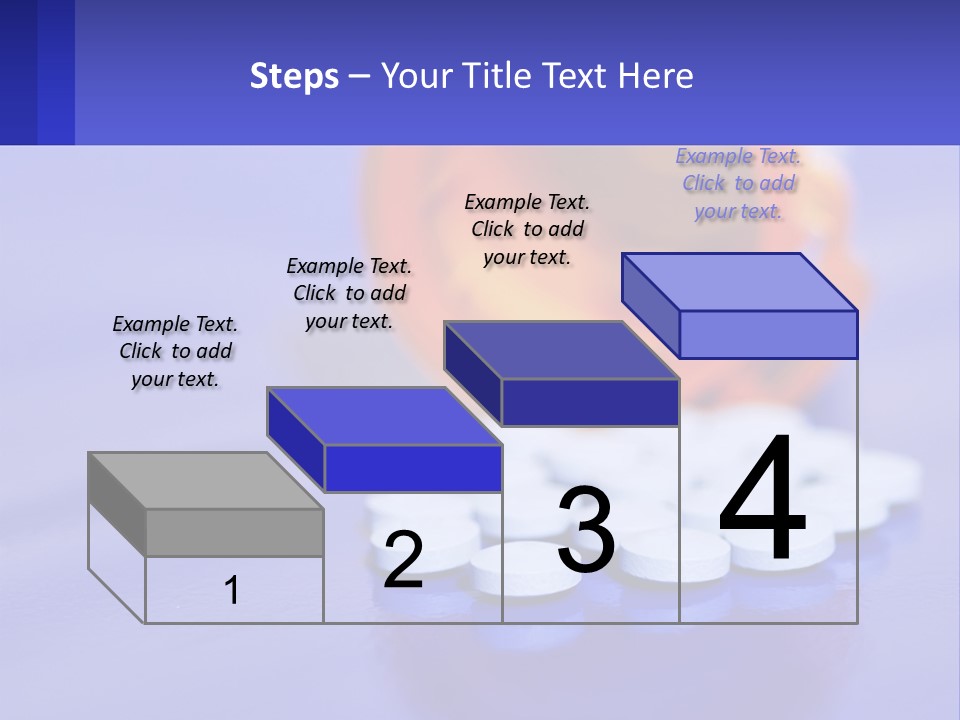 Steps – Your Title Text Here

Example Text. Click to add your text.

Example Text. Click to add your text.

Example Text. Click to add your text.

Example Text. Click to add your text.

1

2

3

4